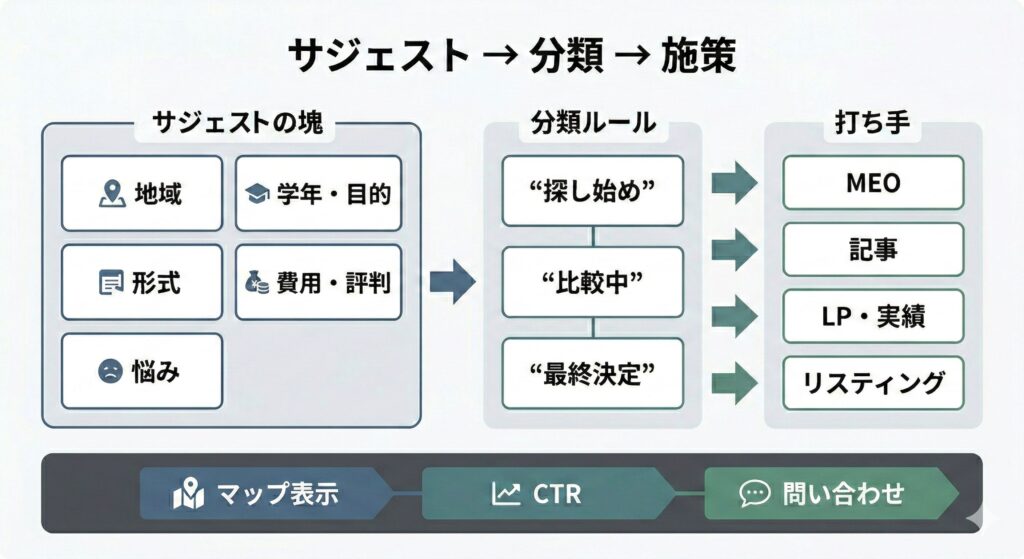 サジェスト → 分類 → 施策

サジェストの塊

地域

学年・目的

形式

費用・評判

悩み

分類ルール

“探し始め”

“比較中”

“最終決定”

打ち手

MEO

記事

LP・実績

リスティング

マップ表示

CTR

問い合わせ